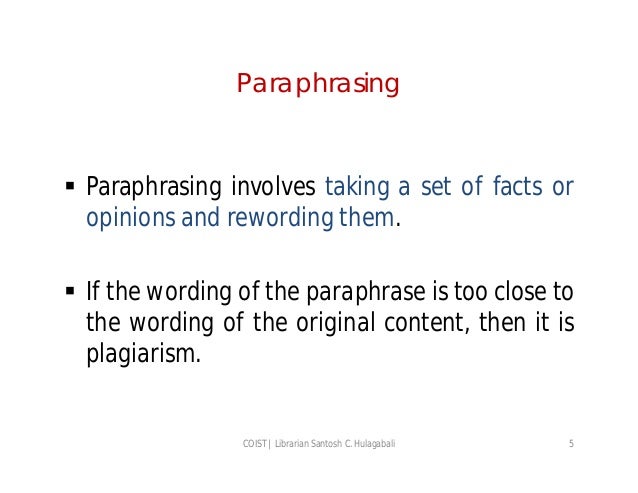 Paraphrasing

▪ Paraphrasing involves taking a set of facts or opinions and rewording them.

▪ If the wording of the paraphrase is too close to the wording of the original content, then it is plagiarism.

COIST | Librarian Santosh C. Hulagabali

5